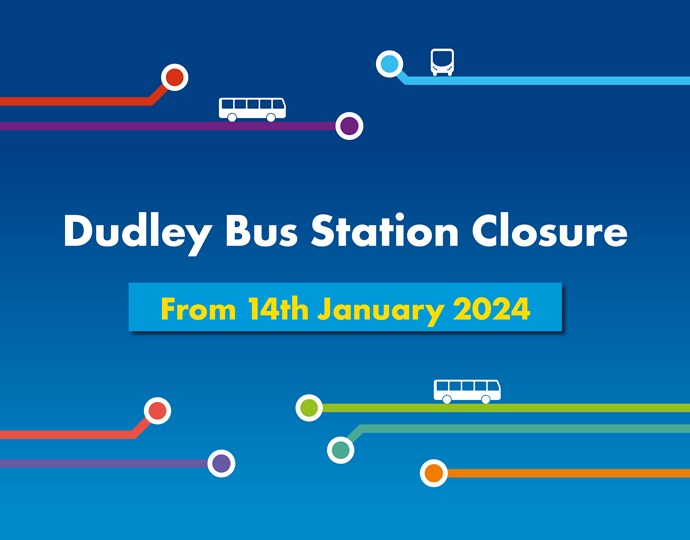 Dudley Bus Station Closure

From 14th January 2024